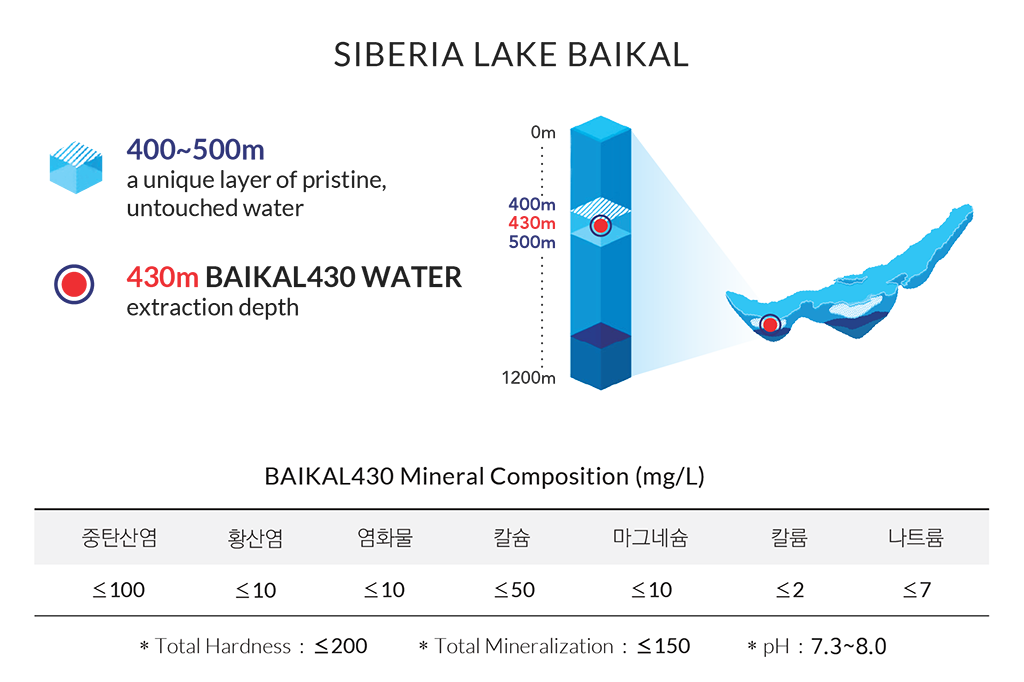 SIBERIA LAKE BAIKAL

400~500m
a unique layer of pristine, untouched water

430m BAIKAL430 WATER
extraction depth

0m
400m
430m
500m
1200m

BAIKAL430 Mineral Composition (mg/L)

| 중탄산염 | 황산염 | 염화물 | 칼슘 | 마그네슘 | 칼륨 | 나트륨 |
|---|---|---|---|---|---|---|
| ≤100 | ≤10 | ≤10 | ≤50 | ≤10 | ≤2 | ≤7 |

* Total Hardness : ≤200 * Total Mineralization : ≤150 * pH : 7.3~8.0